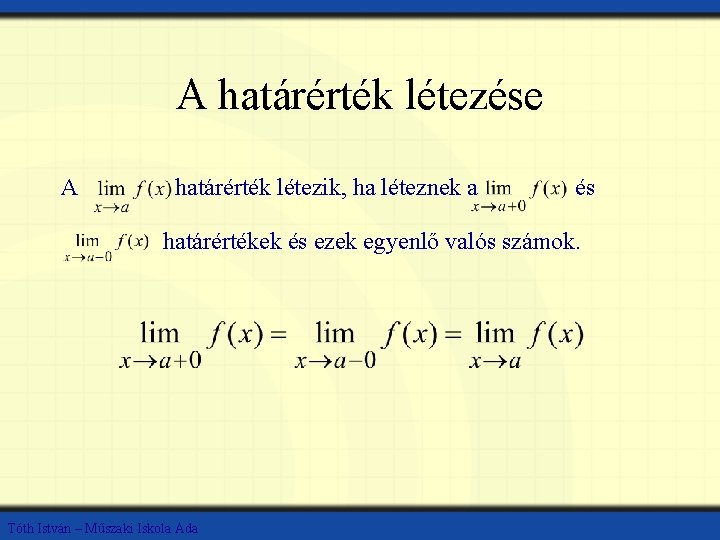 A határérték létezése

A $\lim_{x \to a} f(x)$ határérték létezik, ha léteznek a $\lim_{x \to a+0} f(x)$ és $\lim_{x \to a-0} f(x)$ határértékek és ezek egyenlő valós számok.

$\lim_{x \to a+0} f(x) = \lim_{x \to a-0} f(x) = \lim_{x \to a} f(x)$

Tóth István – Műszaki Iskola Ada